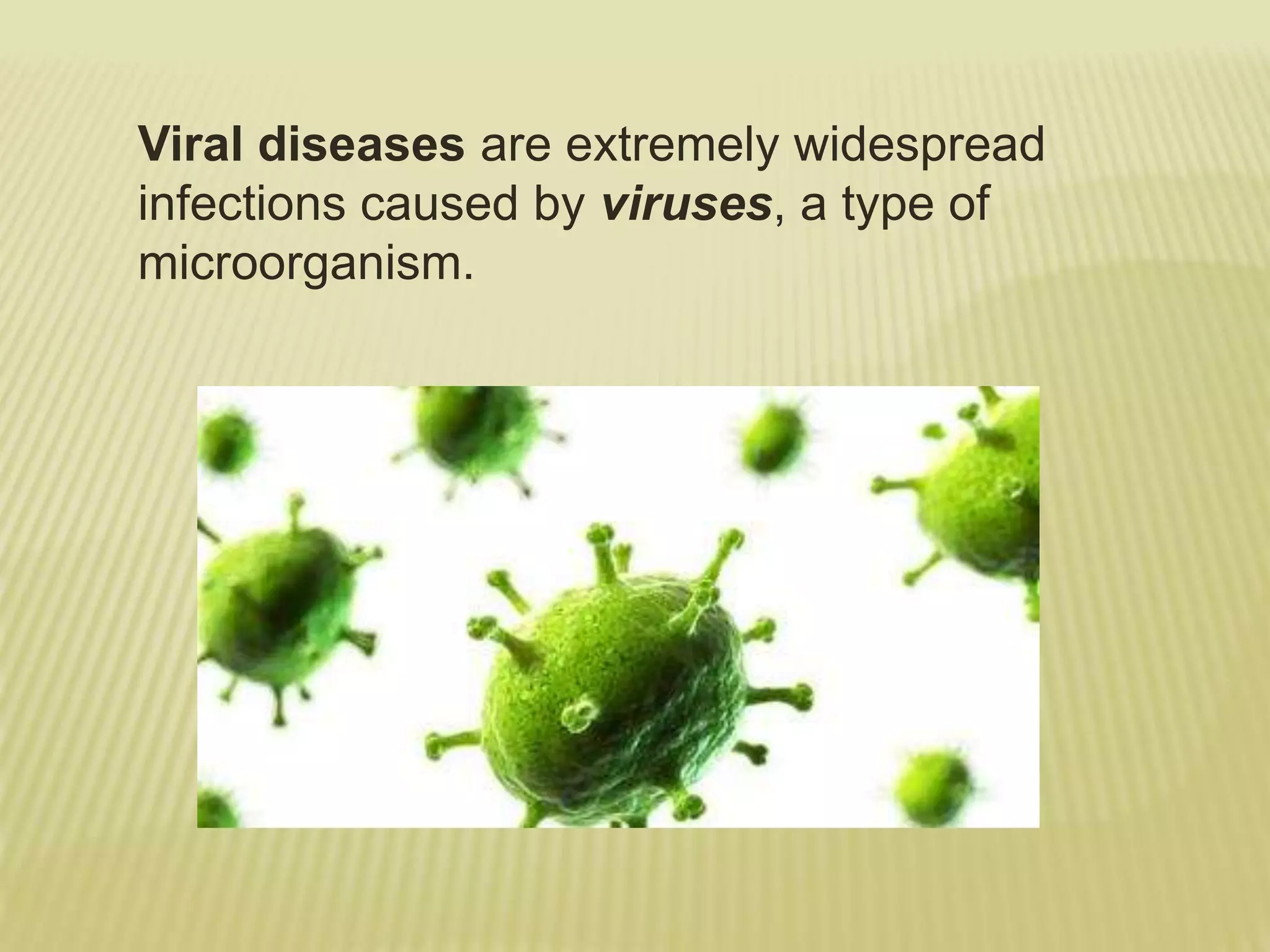 Viral diseases are extremely widespread infections caused by viruses, a type of microorganism.